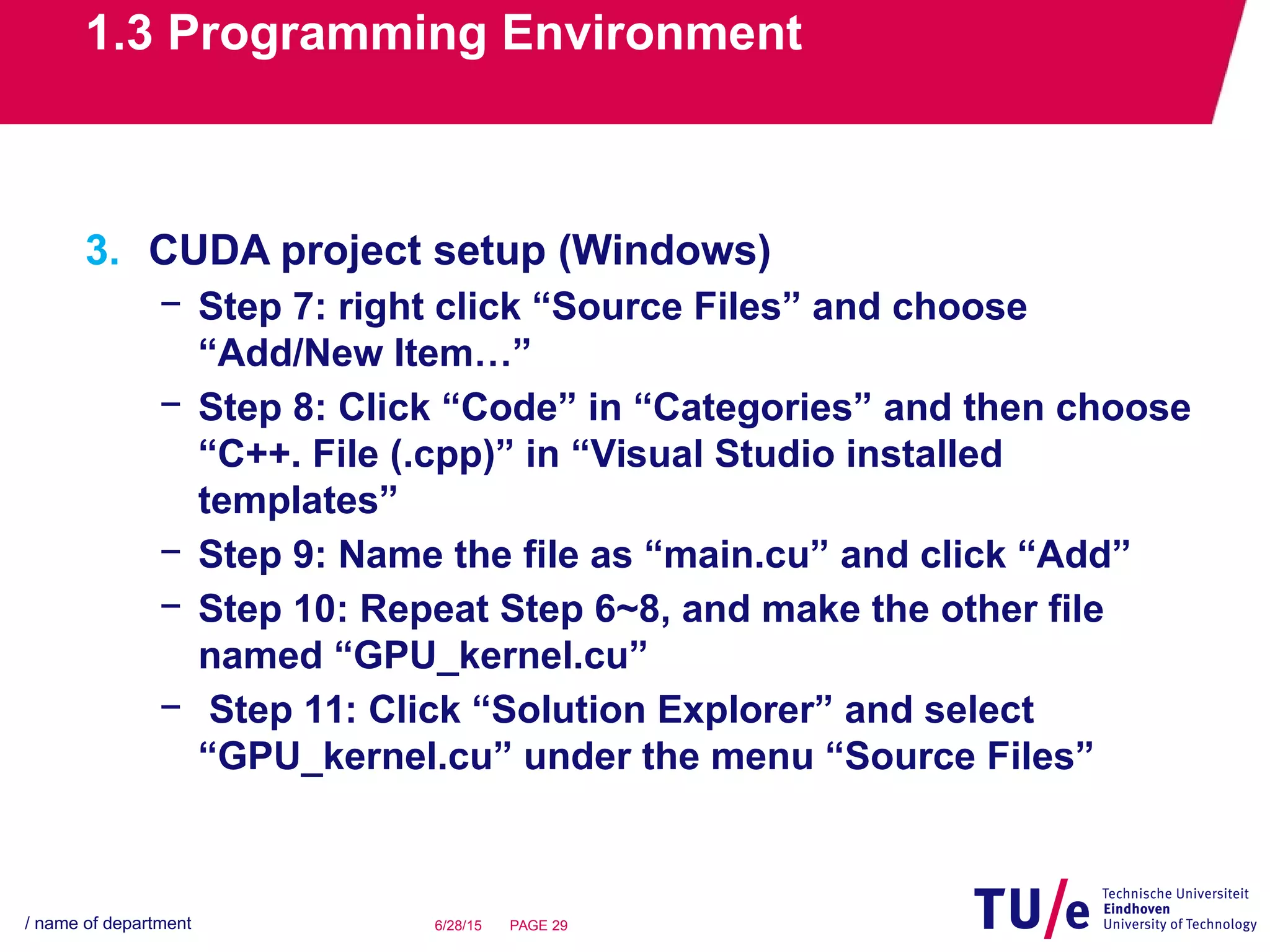 1.3 Programming Environment

3. CUDA project setup (Windows)

– Step 7: right click “Source Files” and choose “Add/New Item…”

– Step 8: Click “Code” in “Categories” and then choose “C++. File (.cpp)” in “Visual Studio installed templates”

– Step 9: Name the file as “main.cu” and click “Add”

– Step 10: Repeat Step 6~8, and make the other file named “GPU_kernel.cu”

– Step 11: Click “Solution Explorer” and select “GPU_kernel.cu” under the menu “Source Files”

/ name of department

6/28/15 PAGE 29

TU/e Technische Universiteit Eindhoven University of Technology